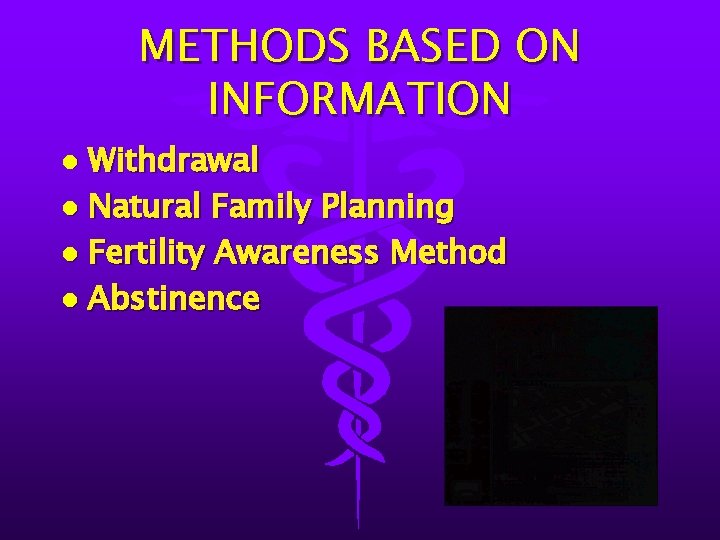 METHODS BASED ON INFORMATION

• Withdrawal
• Natural Family Planning
• Fertility Awareness Method
• Abstinence